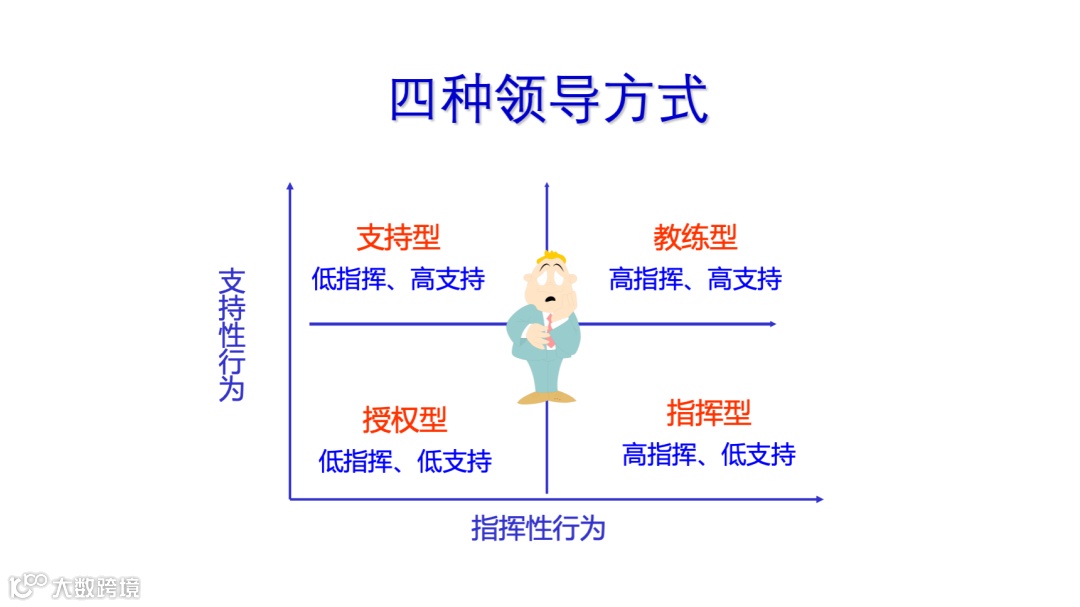 四种领导方式

支持性行为

支持型
低指挥、高支持

教练型
高指挥、高支持

授权型
低指挥、低支持

指挥型
高指挥、低支持

指挥性行为

大数跨境